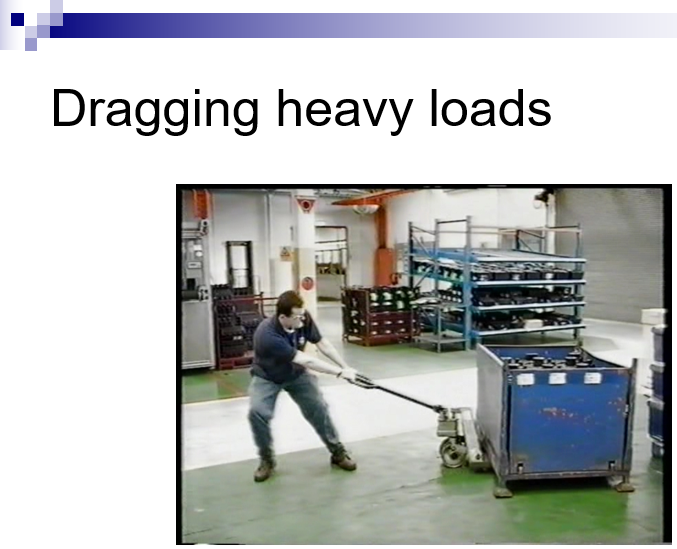 Dragging heavy loads